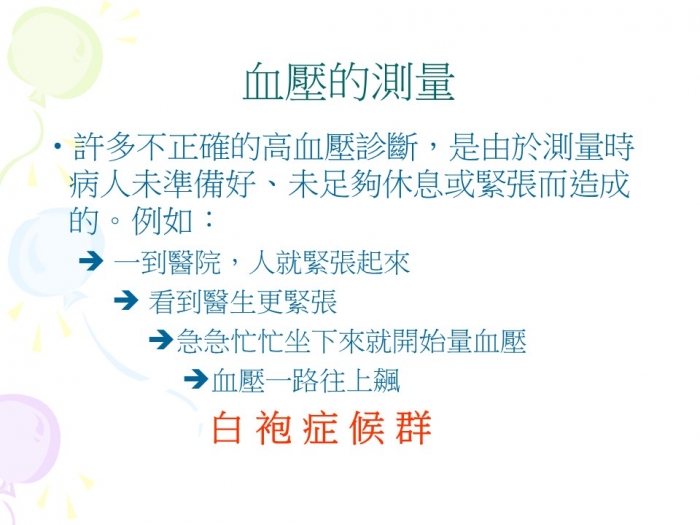 血壓的測量

• 許多不正確的高血壓診斷，是由於測量時病人未準備好、未足夠休息或緊張而造成的。例如：

➔ 一到醫院，人就緊張起來

➔ 看到醫生更緊張

➔急急忙忙坐下來就開始量血壓

➔血壓一路往上飆

白 袍 症 候 群